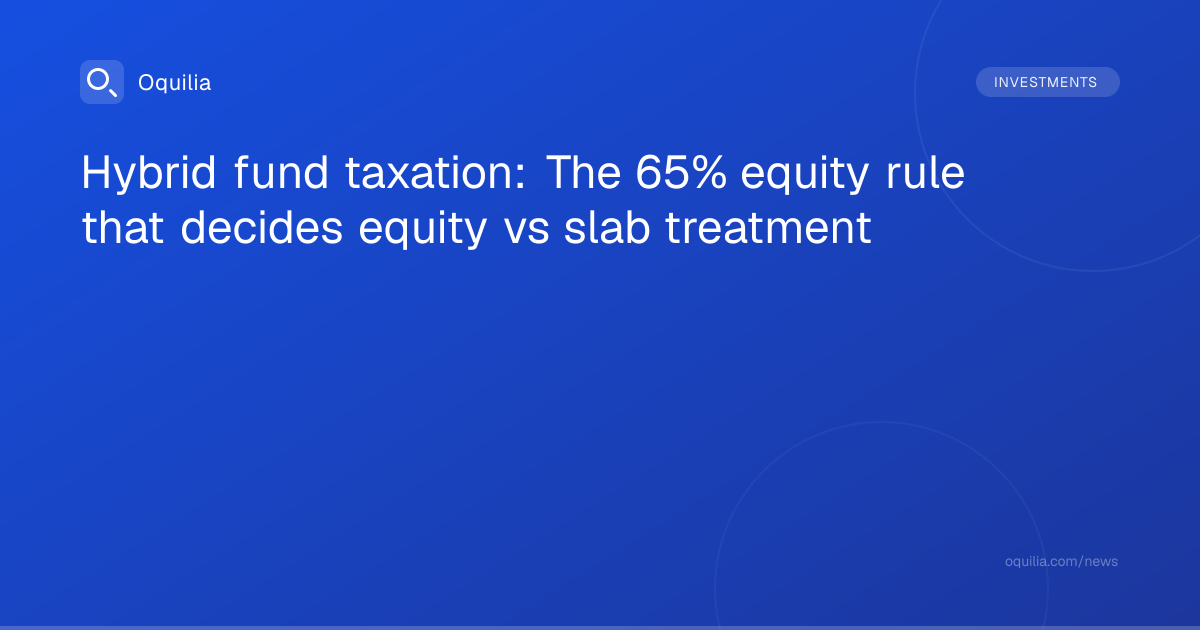 Oquilia

INVESTMENTS

Hybrid fund taxation: The 65% equity rule that decides equity vs slab treatment

oquilia.com/news